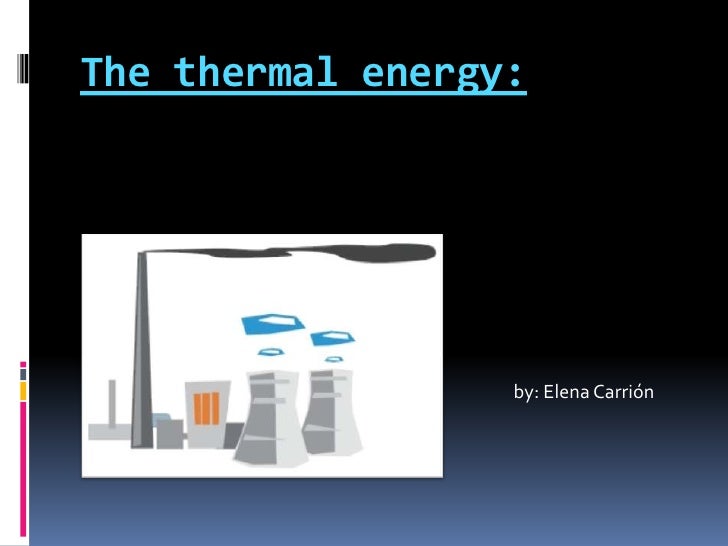 The thermal energy:

by: Elena Carrión